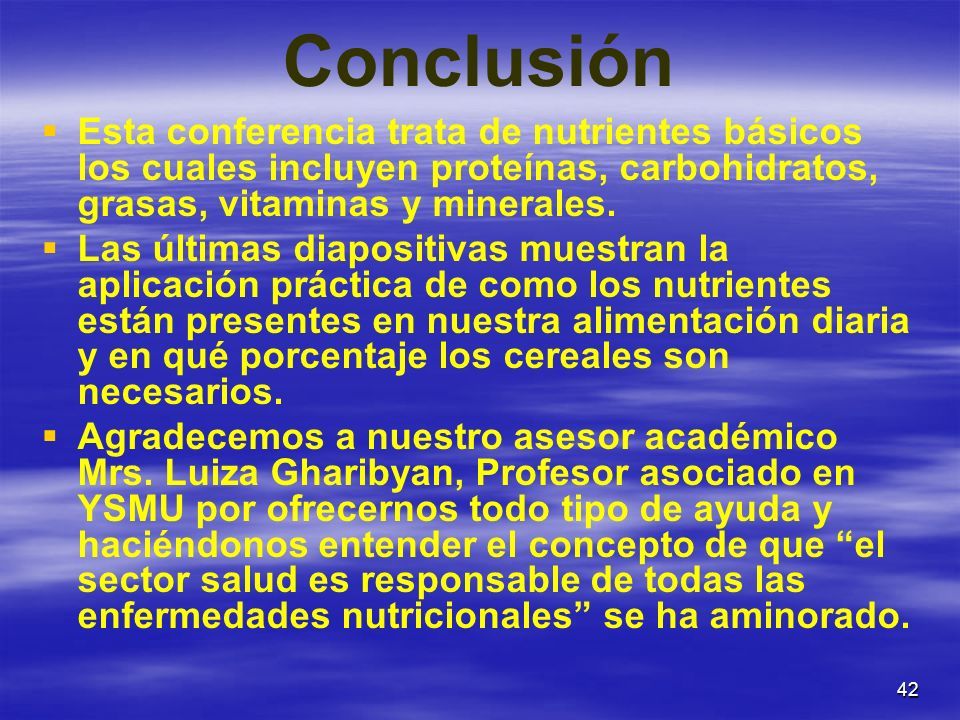 Conclusión

▪ Esta conferencia trata de nutrientes básicos los cuales incluyen proteínas, carbohidratos, grasas, vitaminas y minerales.

▪ Las últimas diapositivas muestran la aplicación práctica de como los nutrientes están presentes en nuestra alimentación diaria y en qué porcentaje los cereales son necesarios.

▪ Agradecemos a nuestro asesor académico Mrs. Luiza Gharibyan, Profesor asociado en YSMU por ofrecernos todo tipo de ayuda y haciéndonos entender el concepto de que “el sector salud es responsable de todas las enfermedades nutricionales” se ha aminorado.

42